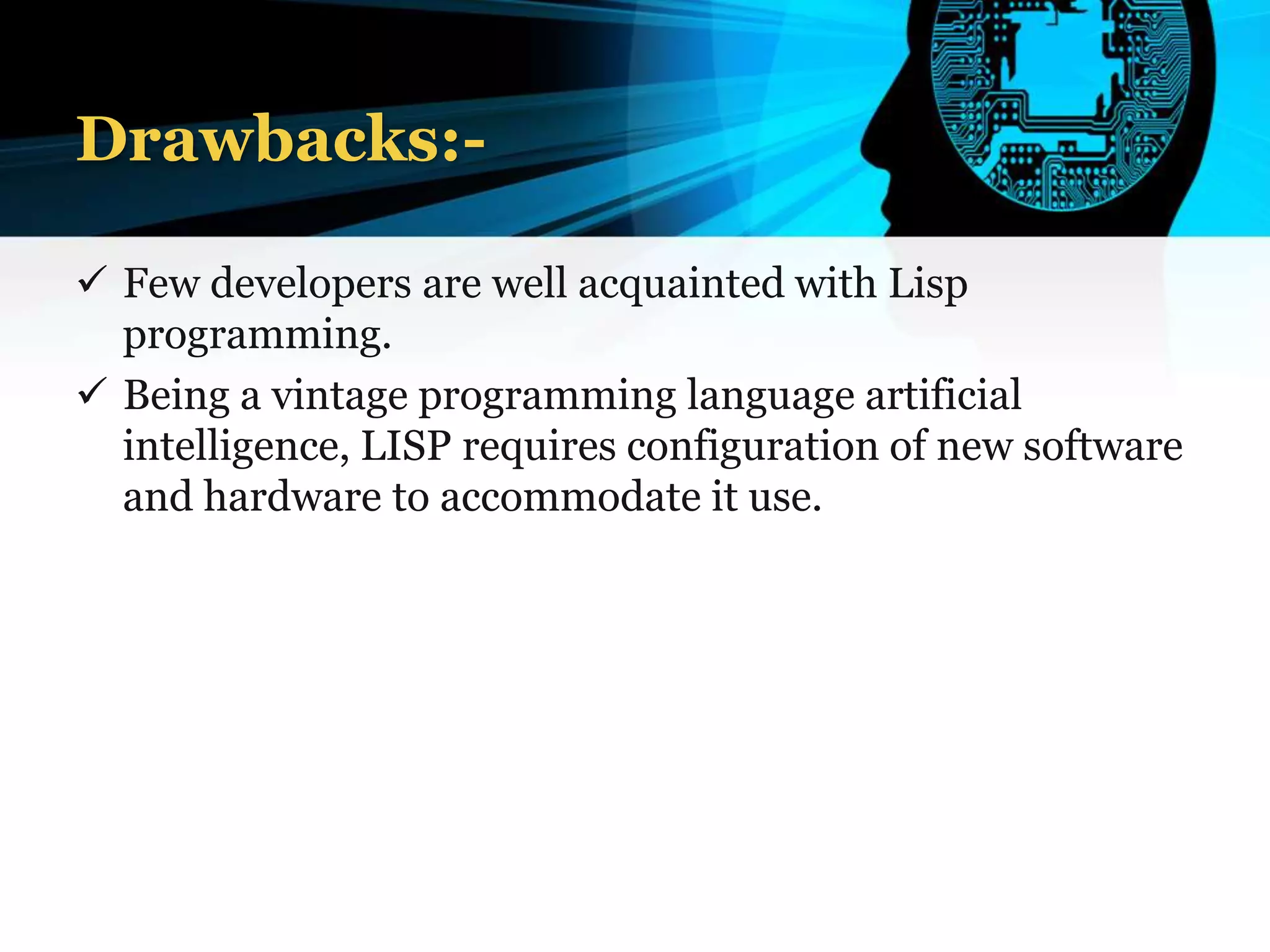 Drawbacks:-

✓ Few developers are well acquainted with Lisp programming.

✓ Being a vintage programming language artificial intelligence, LISP requires configuration of new software and hardware to accommodate it use.